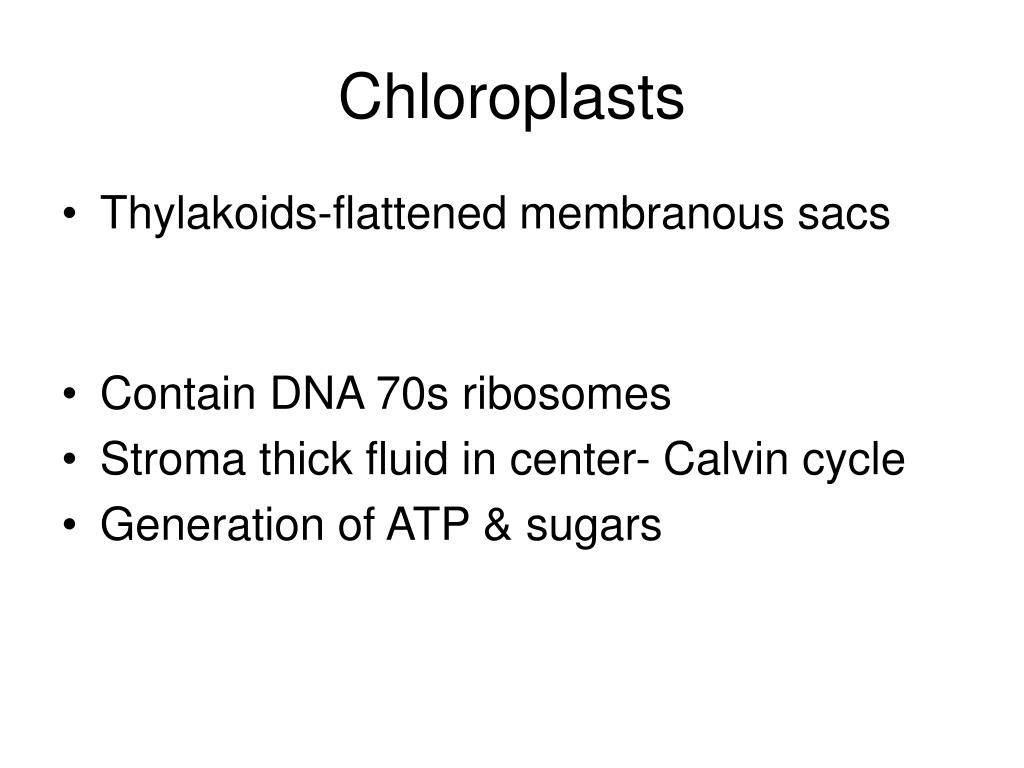 Chloroplasts

• Thylakoids-flattened membranous sacs

• Contain DNA 70s ribosomes
• Stroma thick fluid in center- Calvin cycle
• Generation of ATP & sugars